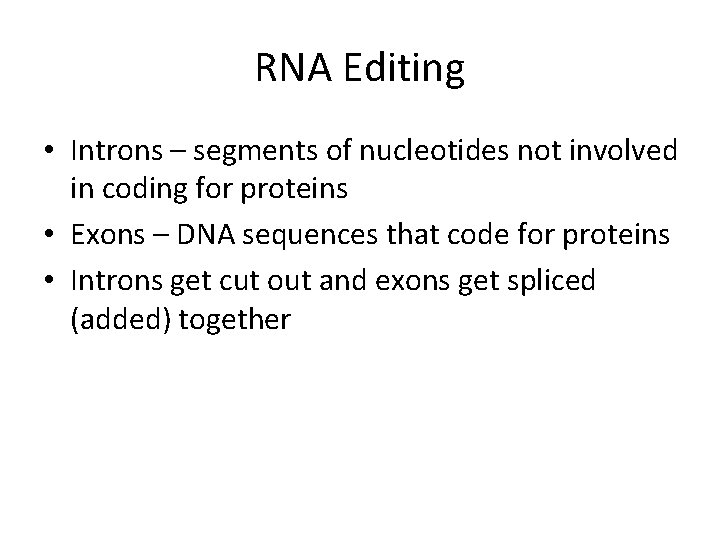 RNA Editing

• Introns – segments of nucleotides not involved in coding for proteins
• Exons – DNA sequences that code for proteins
• Introns get cut out and exons get spliced (added) together